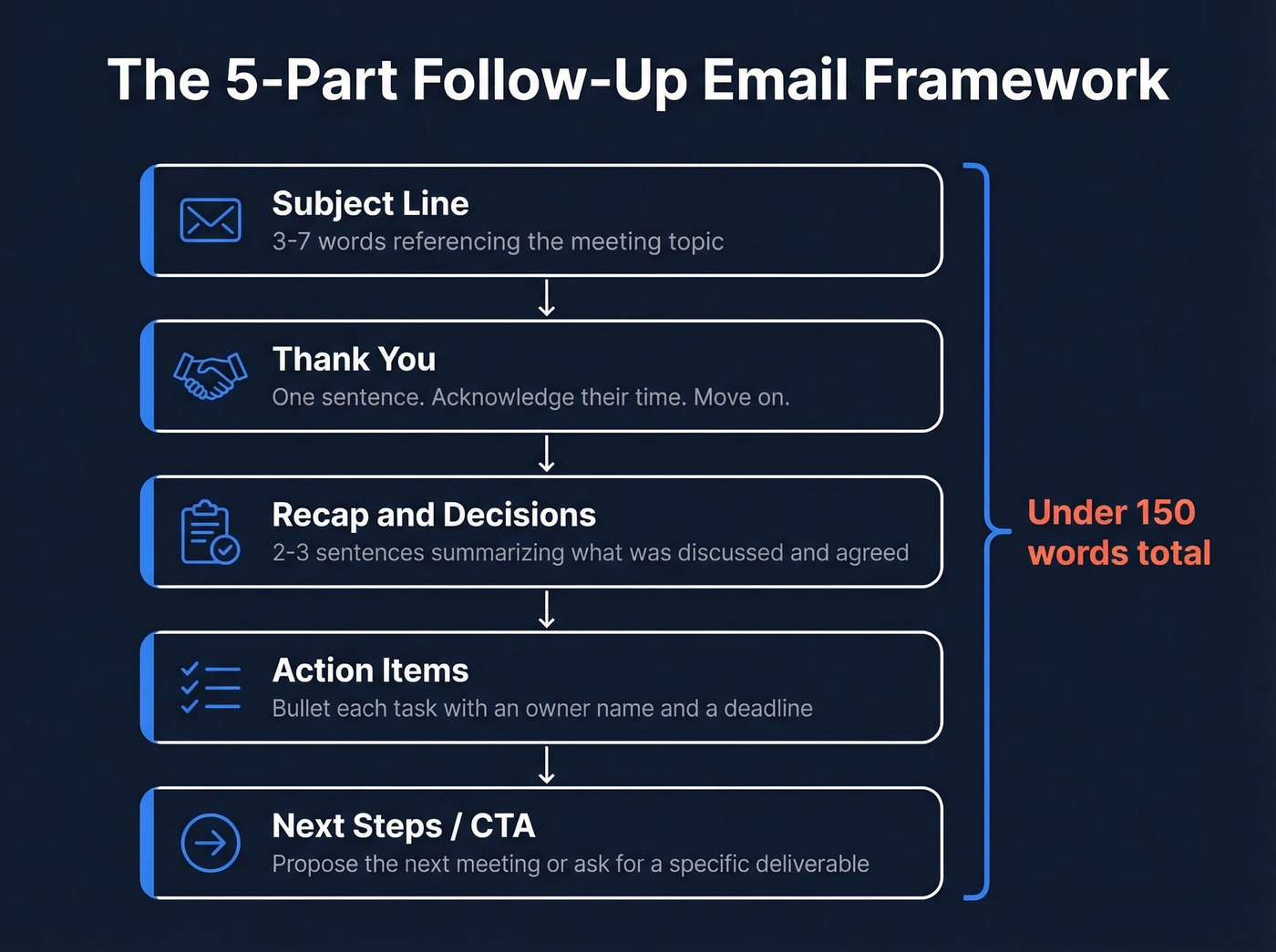 The 5-Part Follow-Up Email Framework

Subject Line
3-7 words referencing the meeting topic

Thank You
One sentence. Acknowledge their time. Move on.

Recap and Decisions
2-3 sentences summarizing what was discussed and agreed

Action Items
Bullet each task with an owner name and a deadline

Next Steps / CTA
Propose the next meeting or ask for a specific deliverable

Under 150 words total